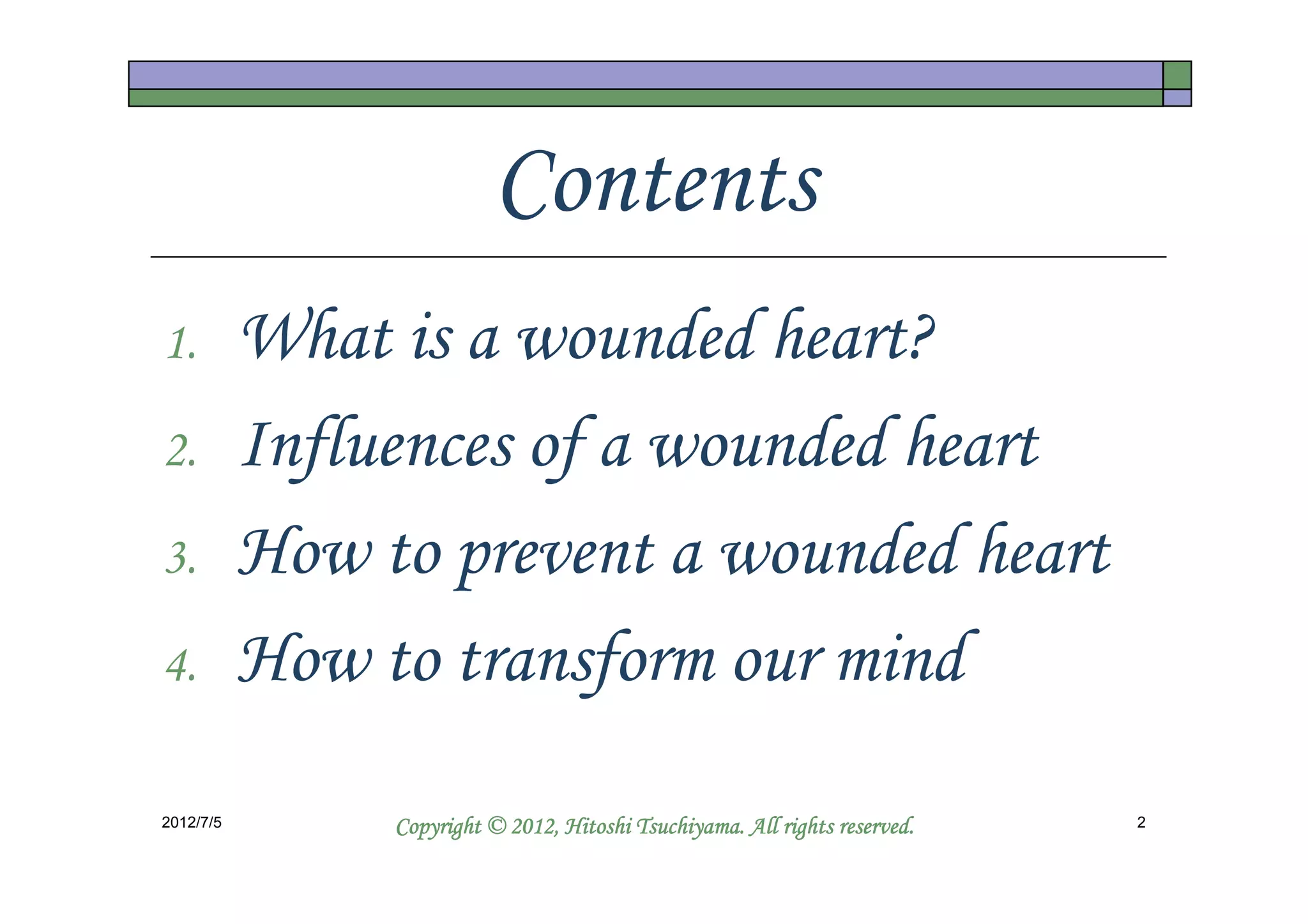 Contents

1. What is a wounded heart?
2. Influences of a wounded heart
3. How to prevent a wounded heart
4. How to transform our mind

2012/7/5

Copyright © 2012, Hitoshi Tsuchiyama. All rights reserved.

2